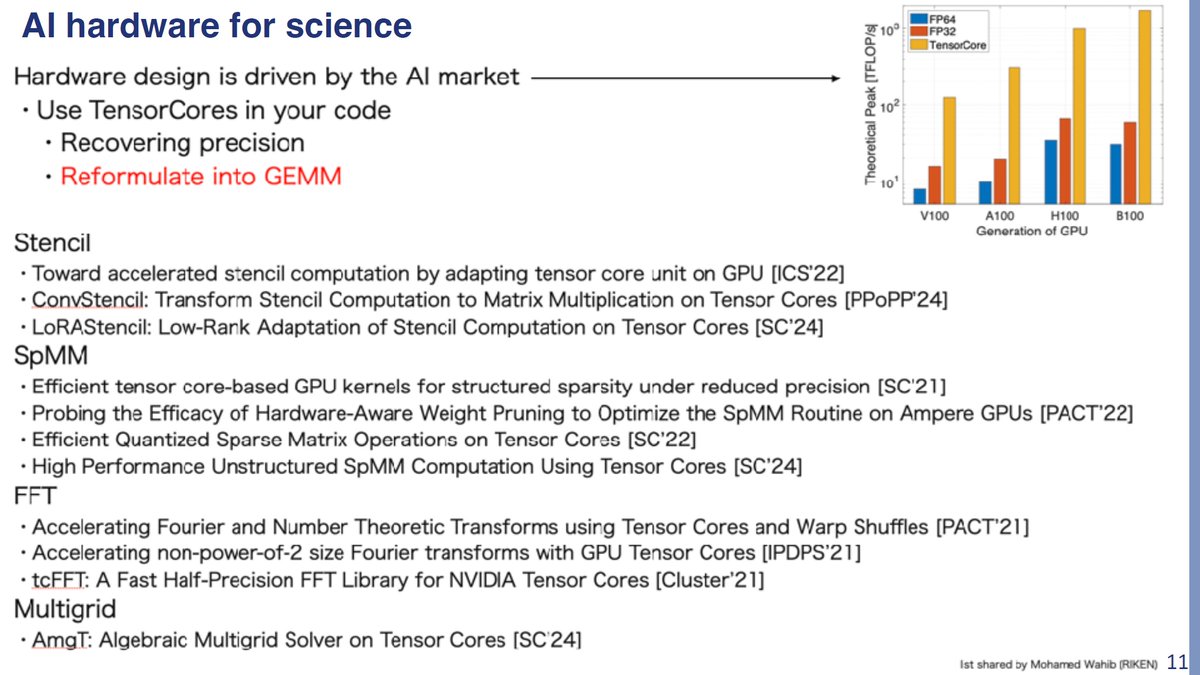 AI hardware for science

Hardware design is driven by the AI market

・Use TensorCores in your code

・Recovering precision

・Reformulate into GEMM

FP64
FP32
TensorCore

Theoretical Peak [TFLOP/s]

$10^3$
$10^2$
$10^1$

V100 A100 H100 B100

Generation of GPU

Stencil

・Toward accelerated stencil computation by adapting tensor core unit on GPU [ICS'22]
・ConvStencil: Transform Stencil Computation to Matrix Multiplication on Tensor Cores [PPoPP'24]
・LoRAStencil: Low-Rank Adaptation of Stencil Computation on Tensor Cores [SC'24]

SpMM

・Efficient tensor core-based GPU kernels for structured sparsity under reduced precision [SC'21]
・Probing the Efficacy of Hardware-Aware Weight Pruning to Optimize the SpMM Routine on Ampere GPUs [PACT'22]
・Efficient Quantized Sparse Matrix Operations on Tensor Cores [SC'22]
・High Performance Unstructured SpMM Computation Using Tensor Cores [SC'24]

FFT

・Accelerating Fourier and Number Theoretic Transforms using Tensor Cores and Warp Shuffles [PACT'21]
・Accelerating non-power-of-2 size Fourier transforms with GPU Tensor Cores [IPDPS'21]
・tcFFT: A Fast Half-Precision FFT Library for NVIDIA Tensor Cores [Cluster'21]

Multigrid

・AmgT: Algebraic Multigrid Solver on Tensor Cores [SC'24]

Ist shared by Mohamed Wahib (RIKEN) 11